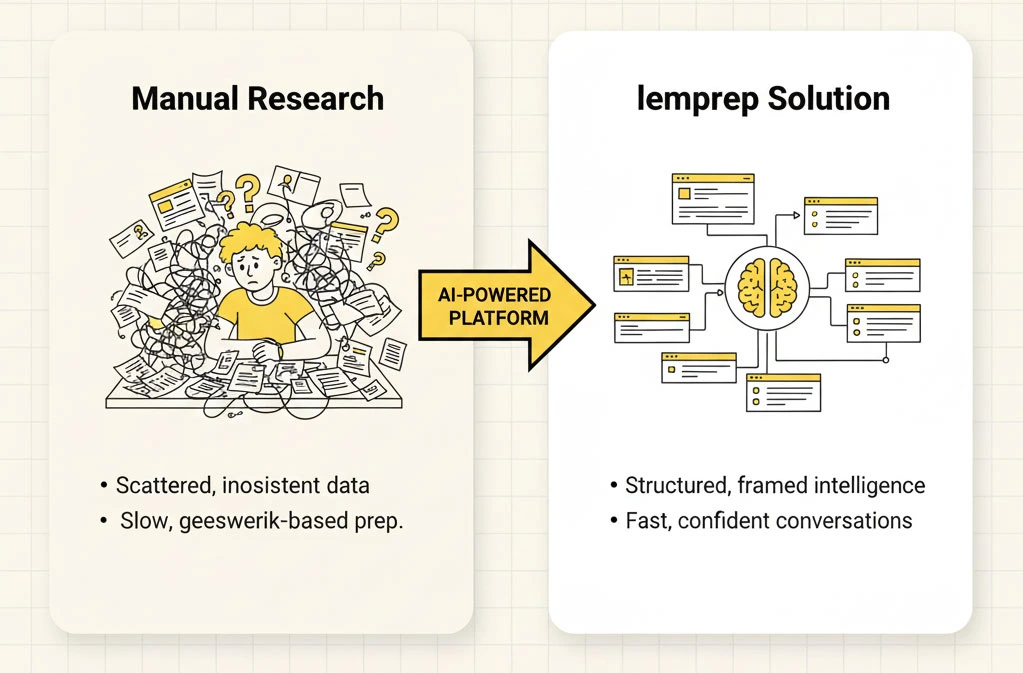 Manual Research

• Scattered, inosistent data
• Slow, geeswerik-based prep.

AI-POWERED PLATFORM

lemprep Solution

• Structured, framed intelligence
• Fast, confident conversations